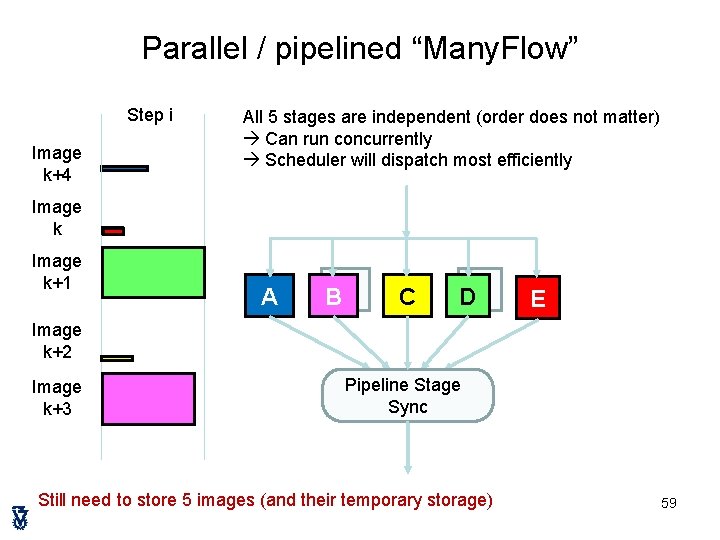 Parallel / pipelined “ManyFlow”

Step i

Image k+4

Image k

Image k+1

Image k+2

Image k+3

All 5 stages are independent (order does not matter)
→ Can run concurrently
→ Scheduler will dispatch most efficiently

A

B

C

D

E

Pipeline Stage Sync

Still need to store 5 images (and their temporary storage)

59